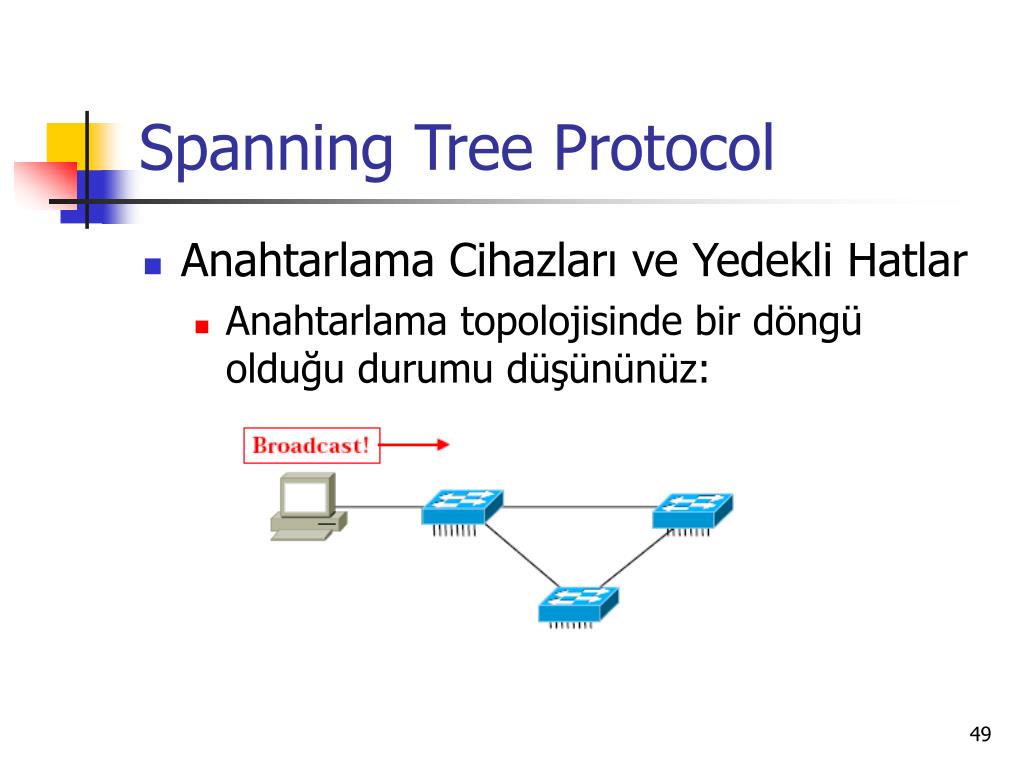 Spanning Tree Protocol

Anahtarlama Cihazları ve Yedekli Hatlar

Anahtarlama topolojisinde bir döngü olduğu durumu düşününüz:

Broadcast!

49